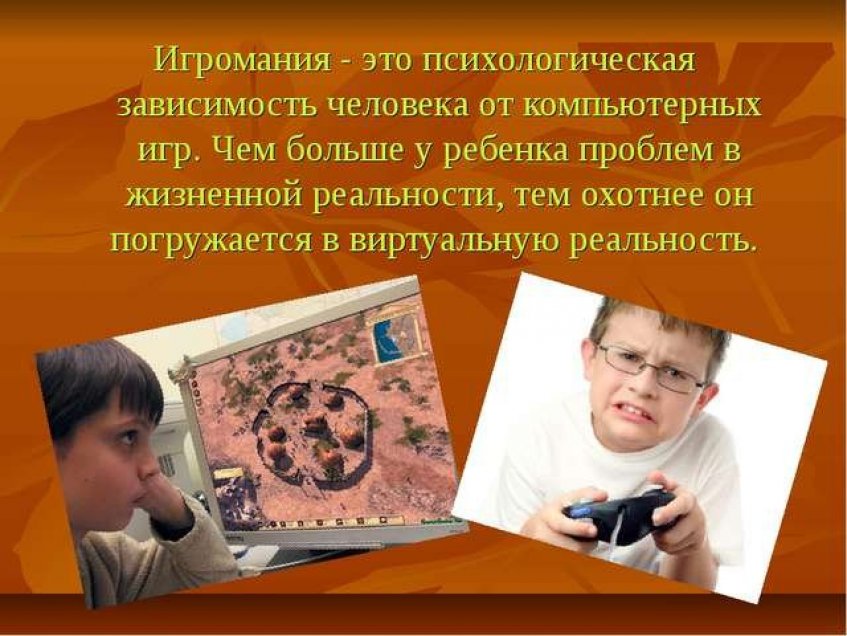 Игромания - это психологическая зависимость человека от компьютерных игр. Чем больше у ребенка проблем в жизненной реальности, тем охотнее он погружается в виртуальную реальность.